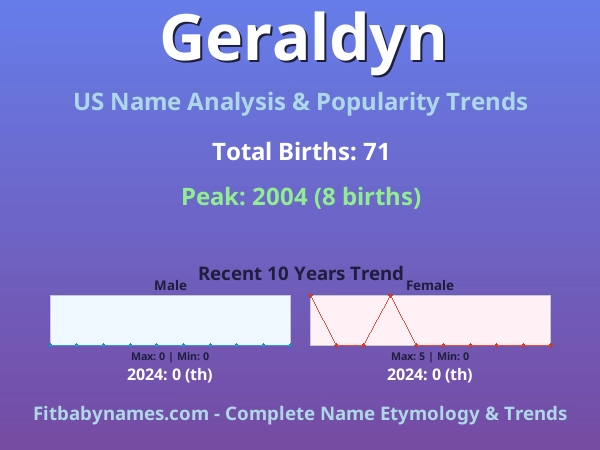 Geraldyn

US Name Analysis & Popularity Trends

Total Births: 71

Peak: 2004 (8 births)

Recent 10 Years Trend

Male

Max: 0 | Min: 0

2024: 0 (th)

Female

Max: 5 | Min: 0

2024: 0 (th)

Fitbabynames.com - Complete Name Etymology & Trends